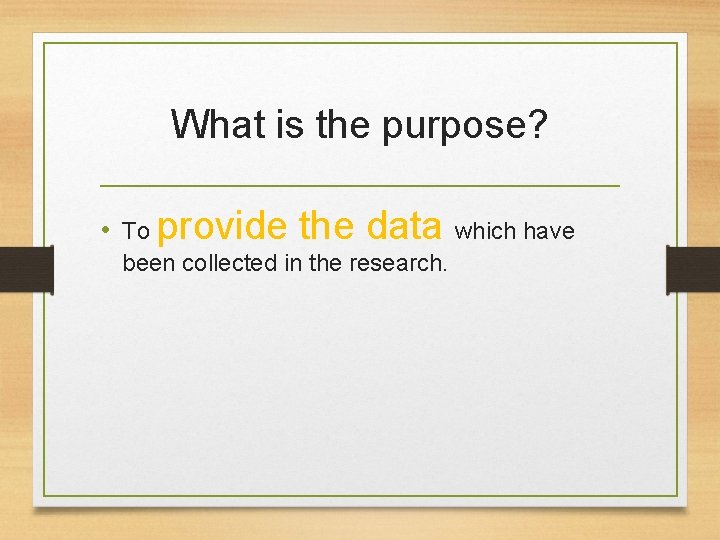 What is the purpose?

• To provide the data which have been collected in the research.